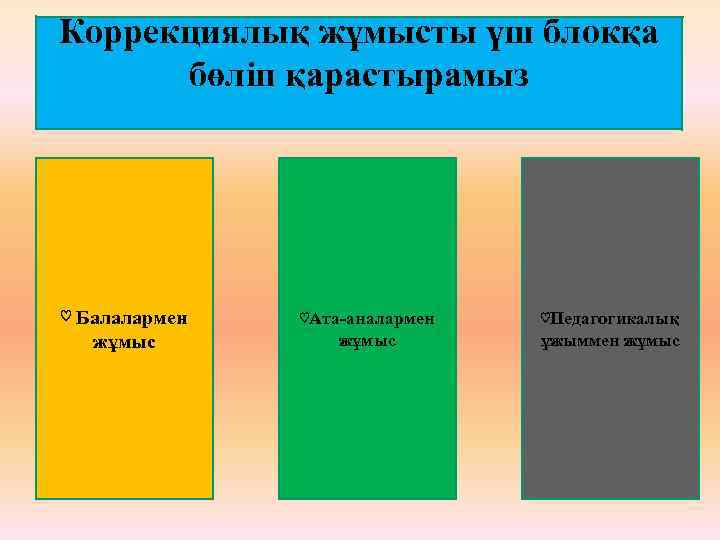 Коррекциялық жұмысты үш блокқа бөліп қарастырамыз

♡ Балалармен жұмыс

♡Ата-аналармен жұмыс

♡Педагогикалық ұжыммен жұмыс